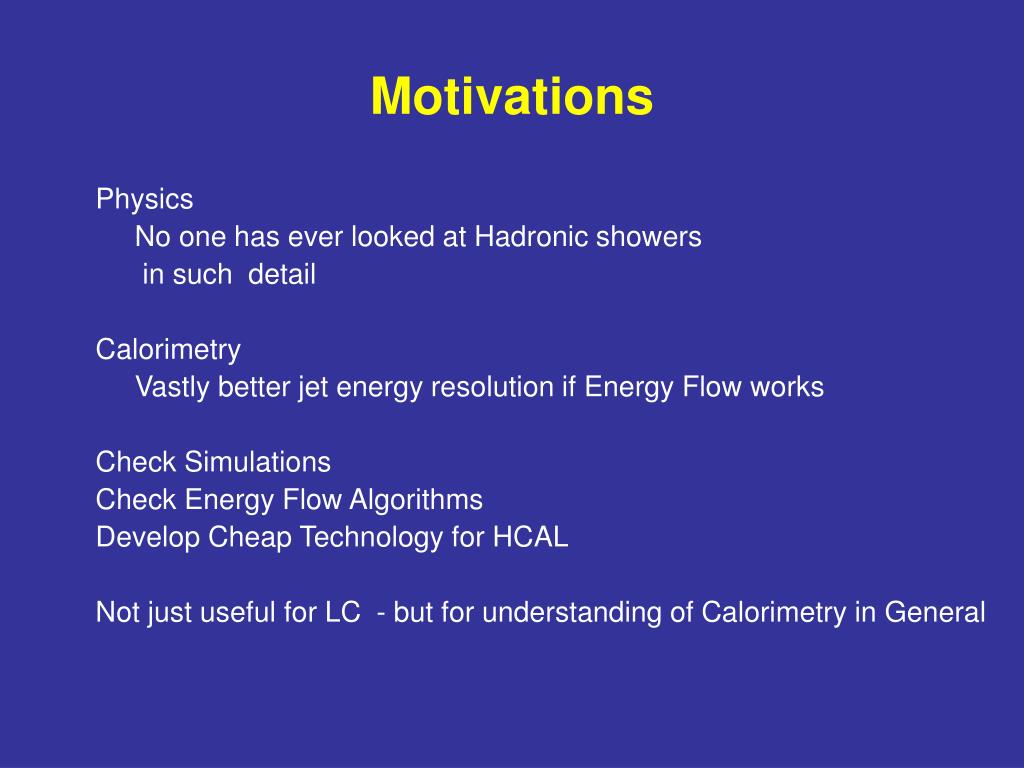 Motivations

Physics
No one has ever looked at Hadronic showers in such detail

Calorimetry
Vastly better jet energy resolution if Energy Flow works

Check Simulations
Check Energy Flow Algorithms
Develop Cheap Technology for HCAL

Not just useful for LC - but for understanding of Calorimetry in General